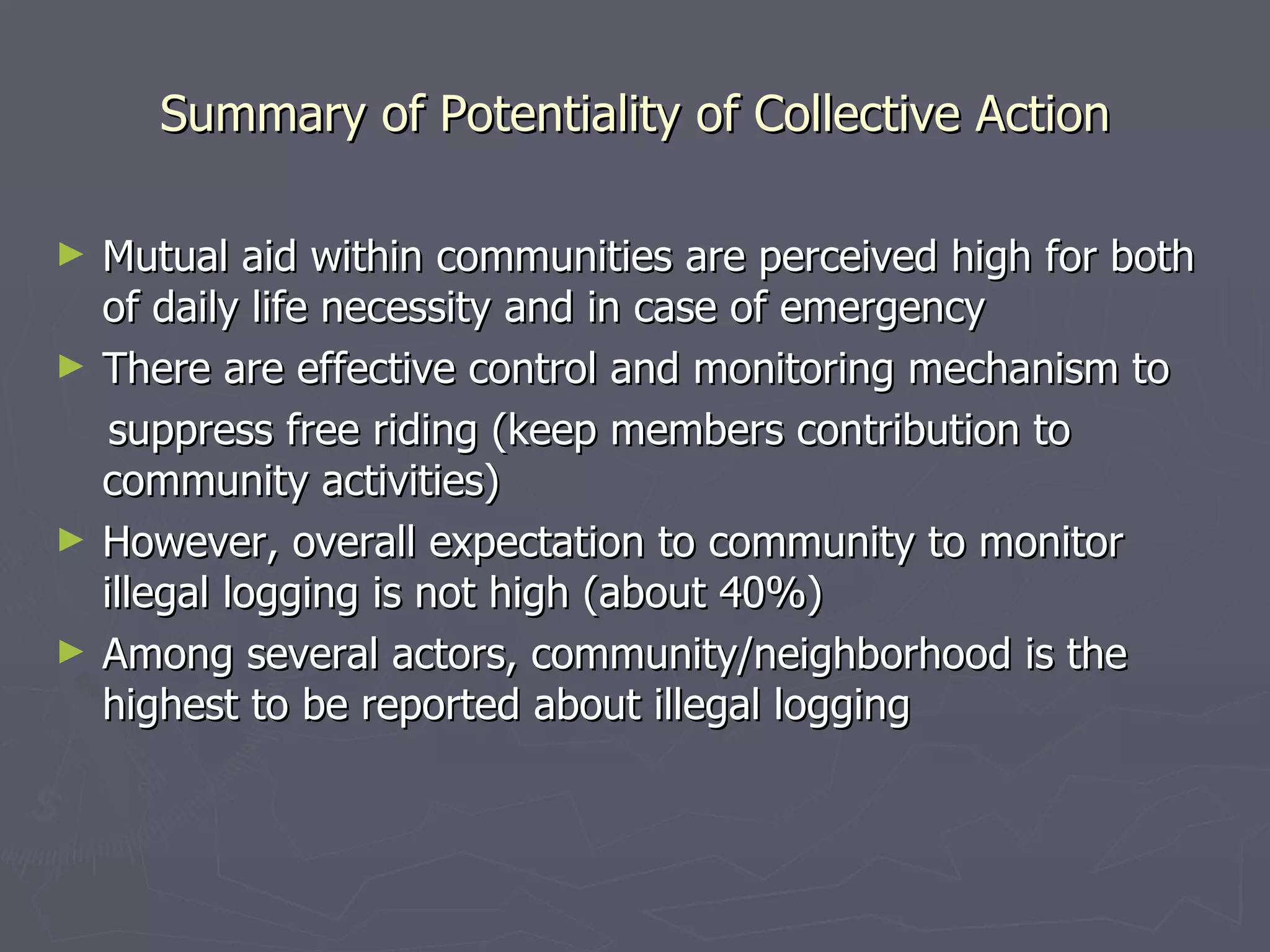 Summary of Potentiality of Collective Action

► Mutual aid within communities are perceived high for both of daily life necessity and in case of emergency
► There are effective control and monitoring mechanism to suppress free riding (keep members contribution to community activities)
► However, overall expectation to community to monitor illegal logging is not high (about 40%)
► Among several actors, community/neighborhood is the highest to be reported about illegal logging